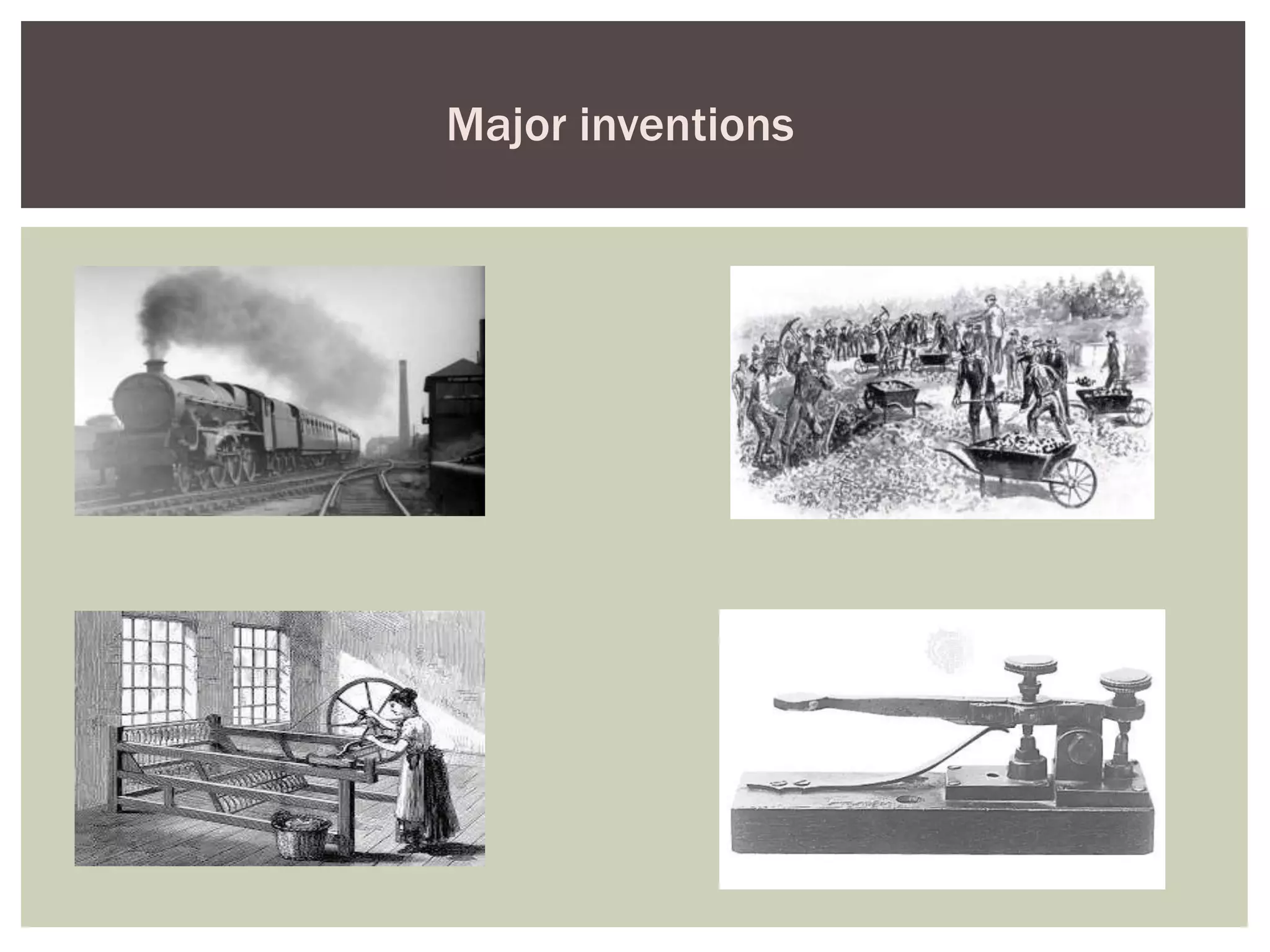 Major inventions